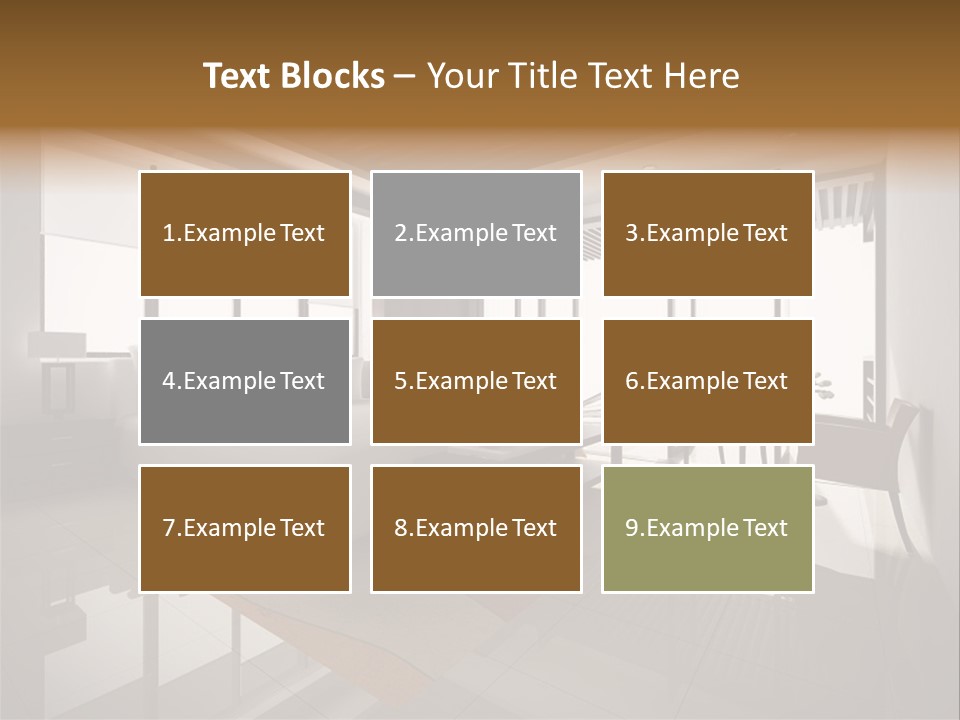 Text Blocks – Your Title Text Here

1.Example Text

2.Example Text

3.Example Text

4.Example Text

5.Example Text

6.Example Text

7.Example Text

8.Example Text

9.Example Text